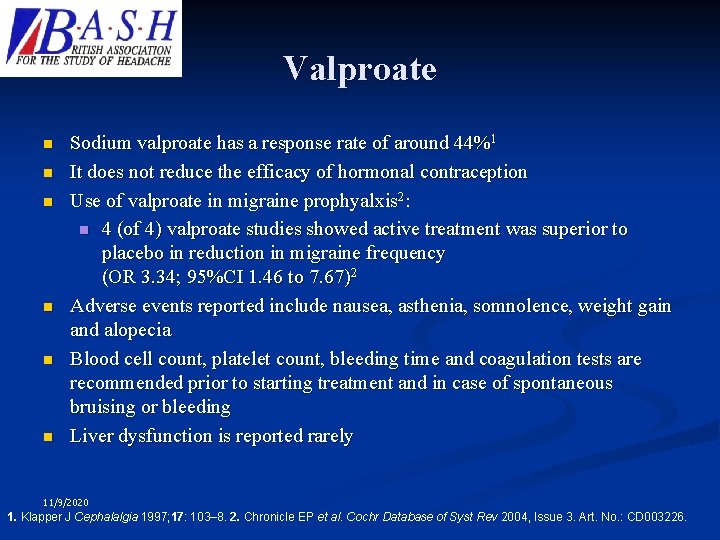 B·A·S·H
BRITISH ASSOCIATION FOR THE STUDY OF HEADACHE

Valproate

- Sodium valproate has a response rate of around 44%$^1$
- It does not reduce the efficacy of hormonal contraception
- Use of valproate in migraine prophyalxis$^2$:
  - 4 (of 4) valproate studies showed active treatment was superior to placebo in reduction in migraine frequency (OR 3.34; 95%CI 1.46 to 7.67)$^2$
- Adverse events reported include nausea, asthenia, somnolence, weight gain and alopecia
- Blood cell count, platelet count, bleeding time and coagulation tests are recommended prior to starting treatment and in case of spontaneous bruising or bleeding
- Liver dysfunction is reported rarely

11/9/2020

1. Klapper J Cephalalgia 1997;17: 103–8. 2. Chronicle EP et al. Cochr Database of Syst Rev 2004, Issue 3. Art. No.: CD003226.